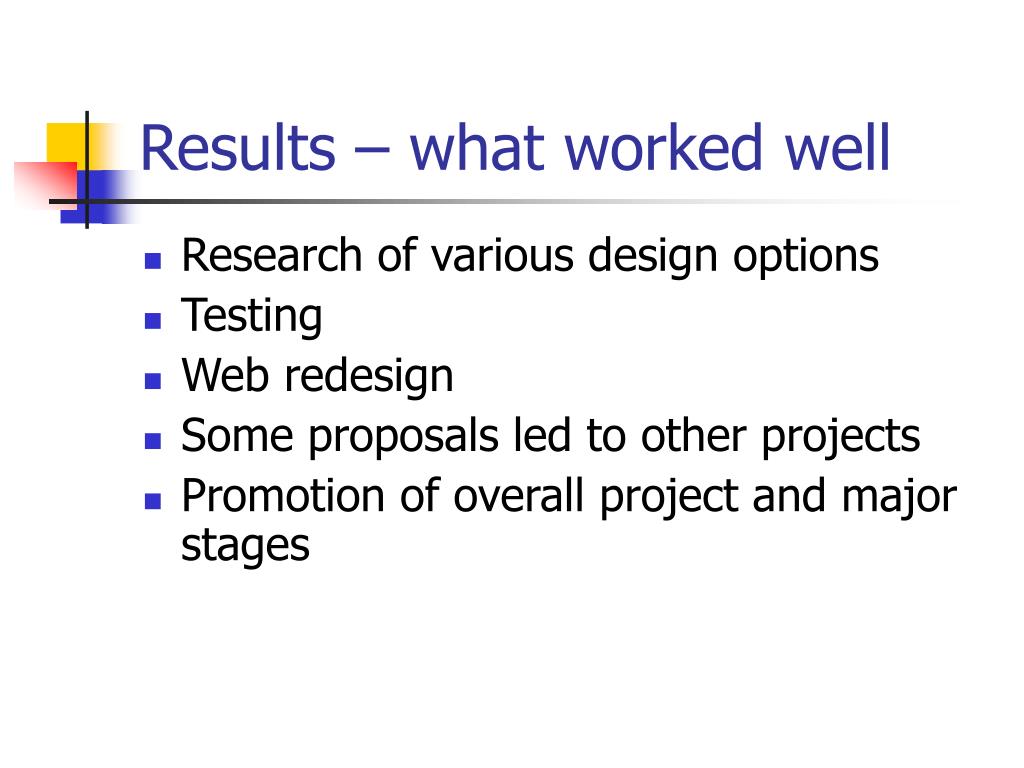 Results – what worked well

- Research of various design options
- Testing
- Web redesign
- Some proposals led to other projects
- Promotion of overall project and major stages